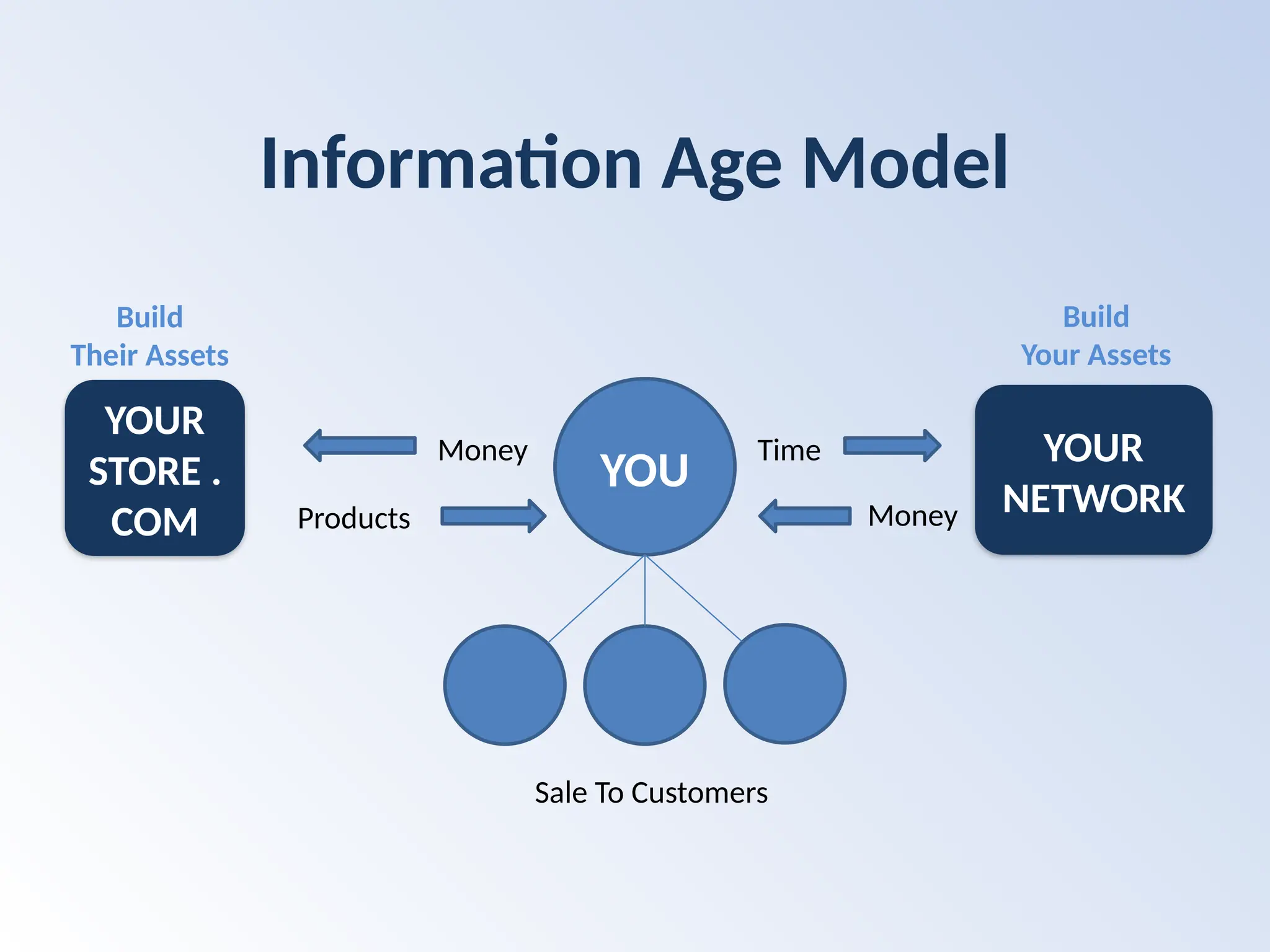 Information Age Model

Build
Their Assets

YOUR
STORE .
COM

Money

Products

YOU

Time

Money

Build
Your Assets

YOUR
NETWORK

Sale To Customers